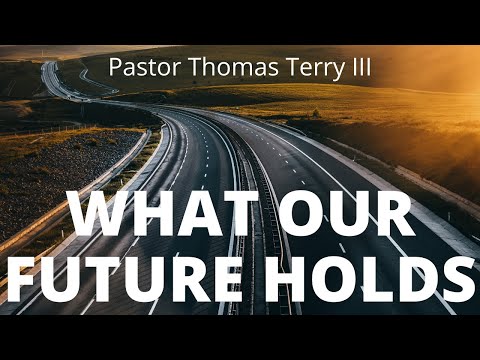 Pastor Thomas Terry III

WHAT OUR FUTURE HOLDS